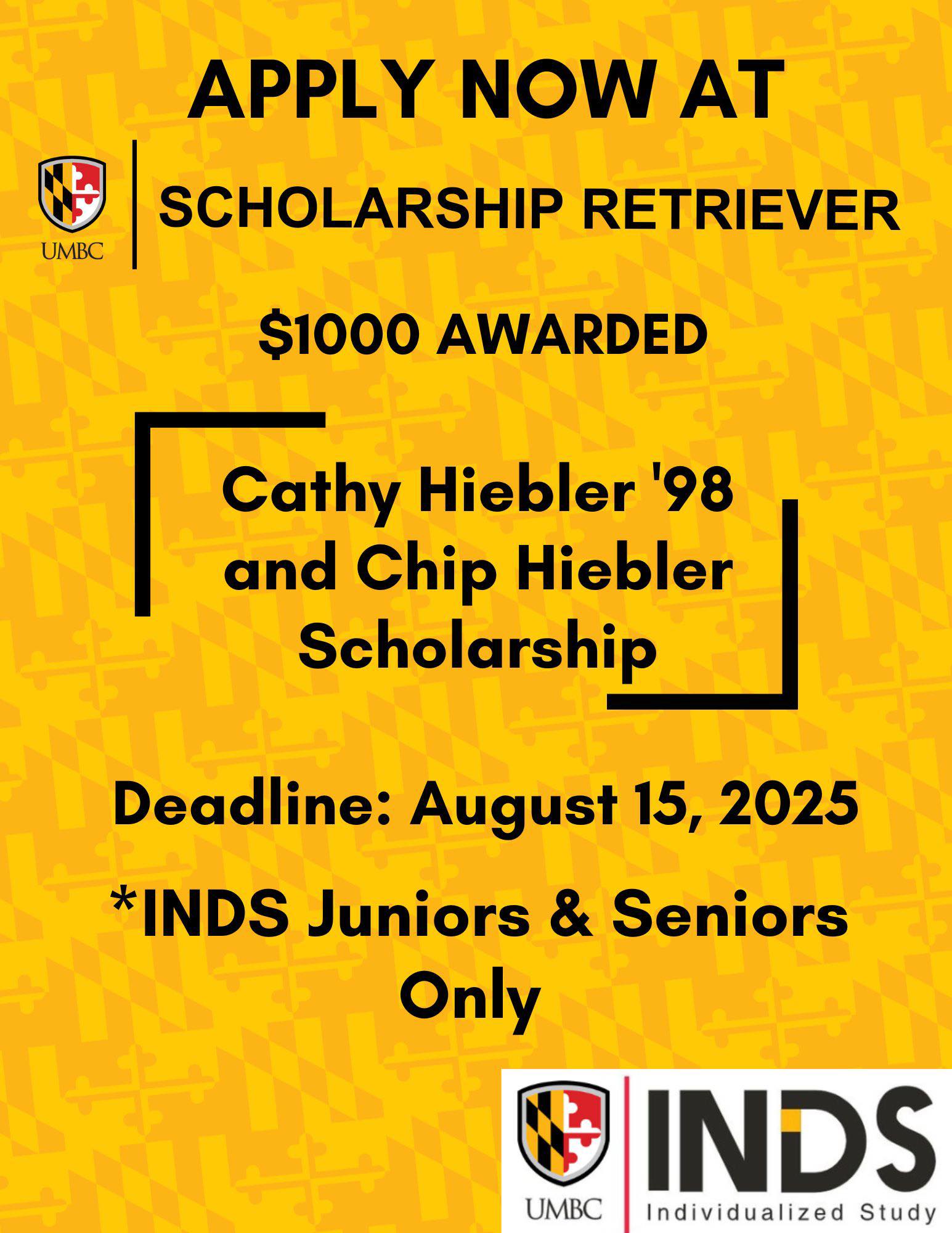 APPLY NOW AT

UMBC
SCHOLARSHIP RETRIEVER

$1000 AWARDED

Cathy Hiebler '98 and Chip Hiebler Scholarship

Deadline: August 15, 2025

*INDS Juniors & Seniors Only

UMBC
INDS
Individualized Study